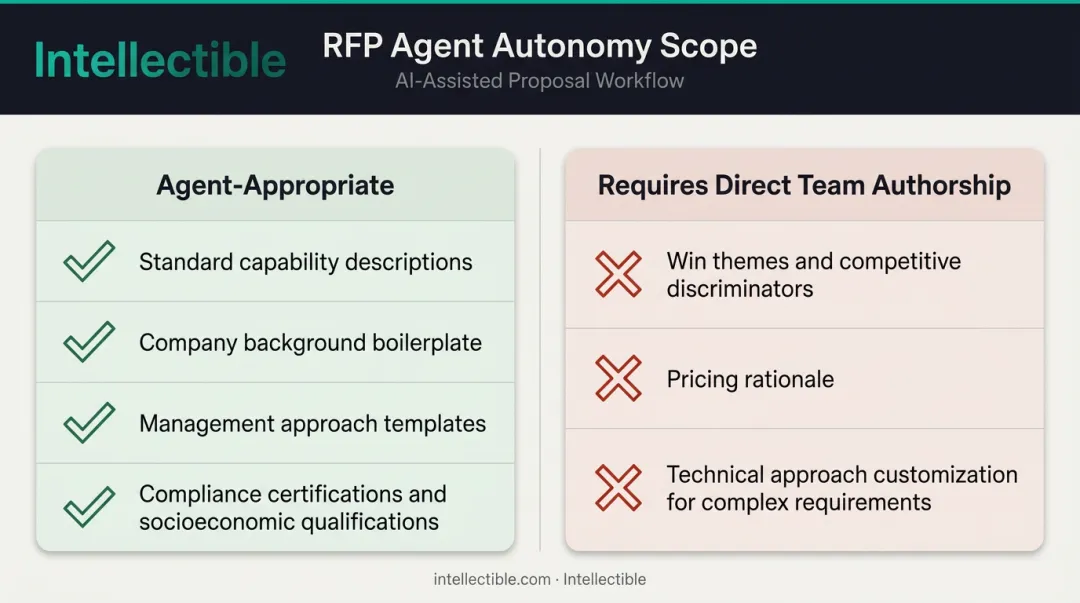 Intellectible

RFP Agent Autonomy Scope

AI-Assisted Proposal Workflow

Agent-Appropriate

Standard capability descriptions

Company background boilerplate

Management approach templates

Compliance certifications and socioeconomic qualifications

Requires Direct Team Authorship

Win themes and competitive discriminators

Pricing rationale

Technical approach customization for complex requirements

intellectible.com · Intellectible